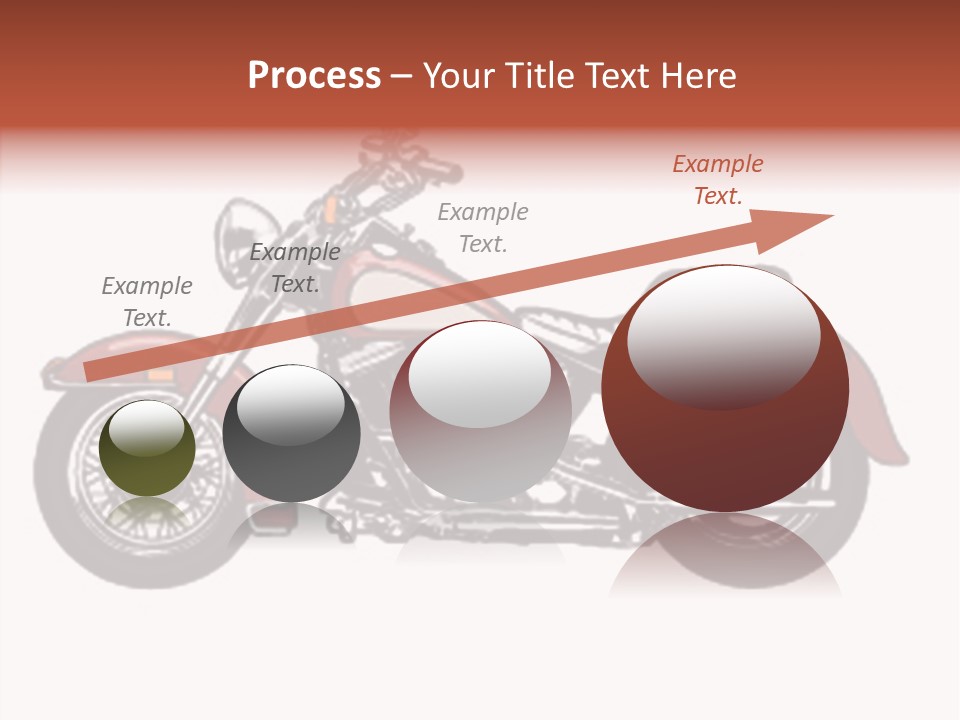 Process – Your Title Text Here

Example Text.

Example Text.

Example Text.

Example Text.